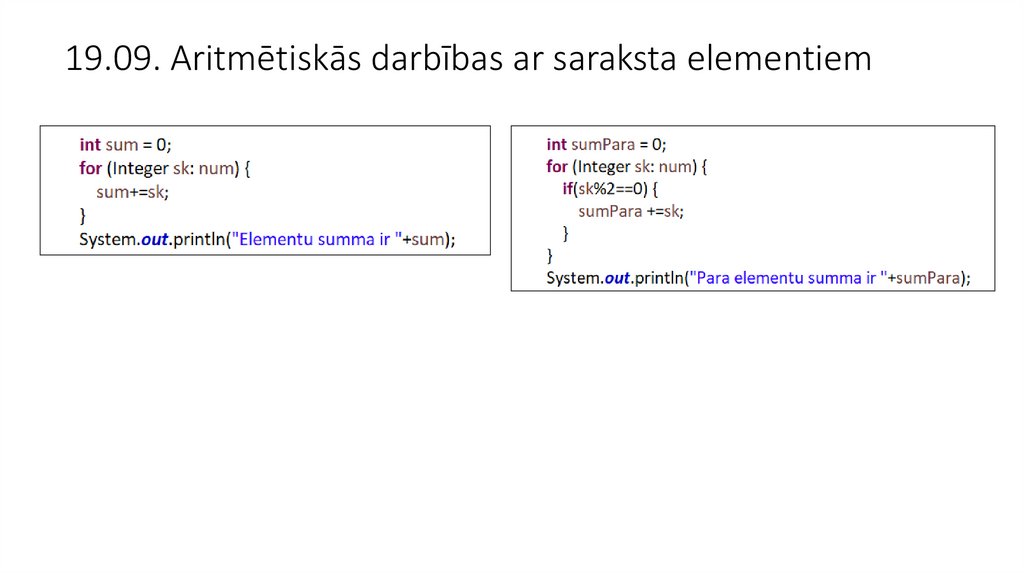 19.09. Aritmētiskās darbības ar saraksta elementiem

int sum = 0;
for (Integer sk: num) {
  sum+=sk;
}
System.out.println("Elementu summa ir "+sum);

int sumPara = 0;
for (Integer sk: num) {
  if(sk%2==0) {
    sumPara +=sk;
  }
}
System.out.println("Para elementu summa ir "+sumPara);